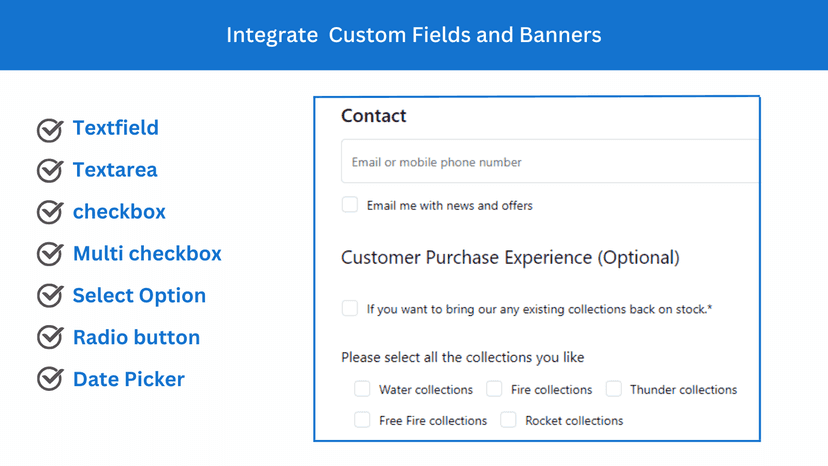 Integrate  Custom Fields and Banners

Textfield
Textarea
checkbox
Multi checkbox
Select Option
Radio button
Date Picker

Contact

Email or mobile phone number

Email me with news and offers

Customer Purchase Experience (Optional)

If you want to bring our any existing collections back on stock.*

Please select all the collections you like

Water collections
Fire collections
Thunder collections
Free Fire collections
Rocket collections